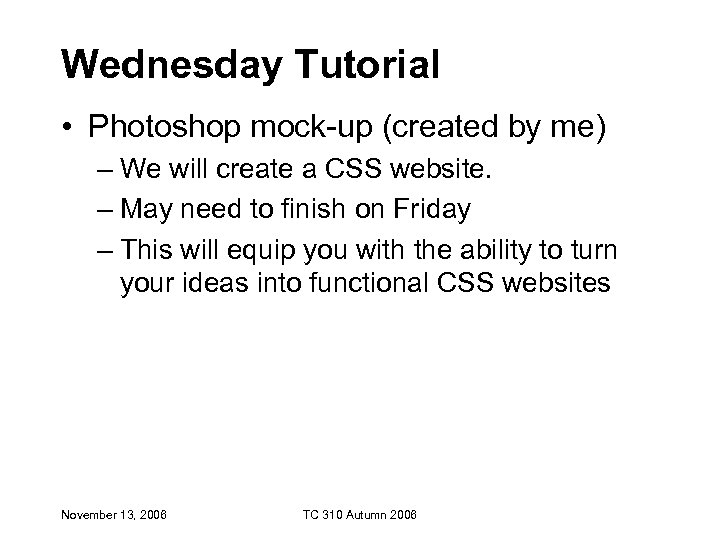 Wednesday Tutorial

• Photoshop mock-up (created by me)
– We will create a CSS website.
– May need to finish on Friday
– This will equip you with the ability to turn your ideas into functional CSS websites

November 13, 2006

TC 310 Autumn 2006